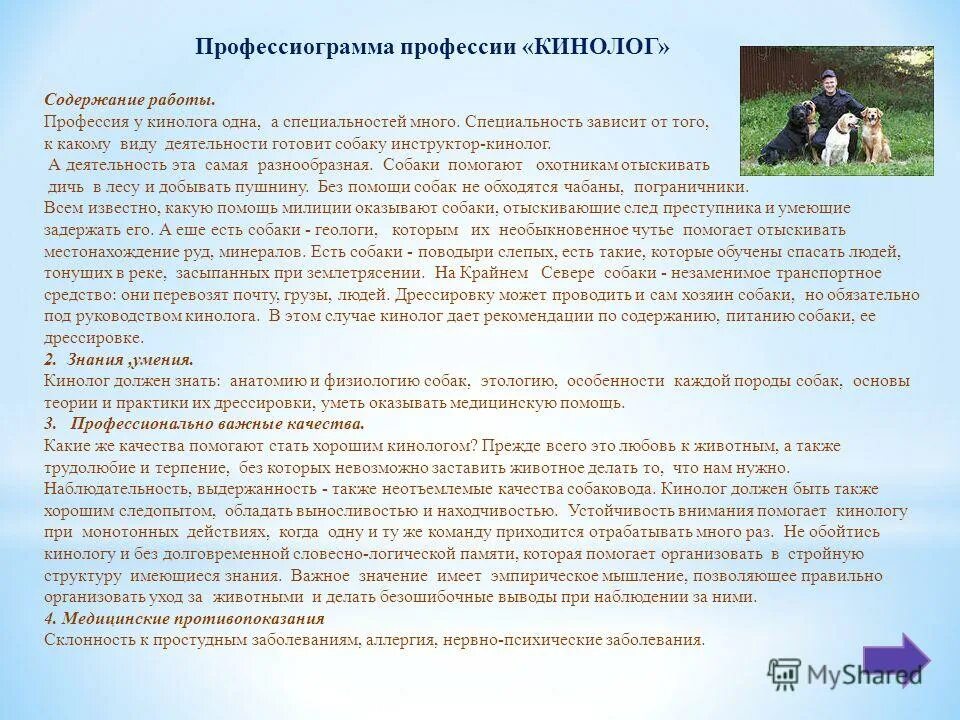 Профессиограмма профессии «КИНОЛОГ»

Содержание работы.
Профессия у кинолога одна, а специальностей много. Специальность зависит от того, к какому виду деятельности готовит собаку инструктор-кинолог.
А деятельность эта самая разнообразная. Собаки помогают охотникам отыскивать дичь в лесу и добывать пушнину. Без помощи собак не обходятся чабаны, пограничники.
Всем известно, какую помощь милиции оказывают собаки, отыскивающие след преступника и умеющие задержать его. А еще есть собаки - геологи, которым их необыкновенное чутье помогает отыскивать местонахождение руд, минералов. Есть собаки - поводыри слепых, есть такие, которые обучены спасать людей, тонущих в реке, засыпанных при землетрясении. На Крайнем Севере собаки - незаменимое транспортное средство: они перевозят почту, грузы, людей. Дрессировку может проводить и сам хозяин собаки, но обязательно под руководством кинолога. В этом случае кинолог дает рекомендации по содержанию, питанию собаки, ее дрессировке.
2. Знания ,умения.
Кинолог должен знать: анатомию и физиологию собак, этологию, особенности каждой породы собак, основы теории и практики их дрессировки, уметь оказывать медицинскую помощь.
3. Профессионально важные качества.
Какие же качества помогают стать хорошим кинологом? Прежде всего это любовь к животным, а также трудолюбие и терпение, без которых невозможно заставить животное делать то, что нам нужно. Наблюдательность, выдержанность - также неотъемлемые качества собаковода. Кинолог должен быть также хорошим следопытом, обладать выносливостью и находчивостью. Устойчивость внимания помогает кинологу при монотонных действиях, когда одну и ту же команду приходится отрабатывать много раз. Не обойтись кинологу и без долговременной словесно-логической памяти, которая помогает организовать в стройную структуру имеющиеся знания. Важное значение имеет эмпирическое мышление, позволяющее правильно организовать уход за животными и делать безошибочные выводы при наблюдении за ними.
4. Медицинские противопоказания
Склонность к простудным заболеваниям, аллергия, нервно-психические заболевания.

MyShared